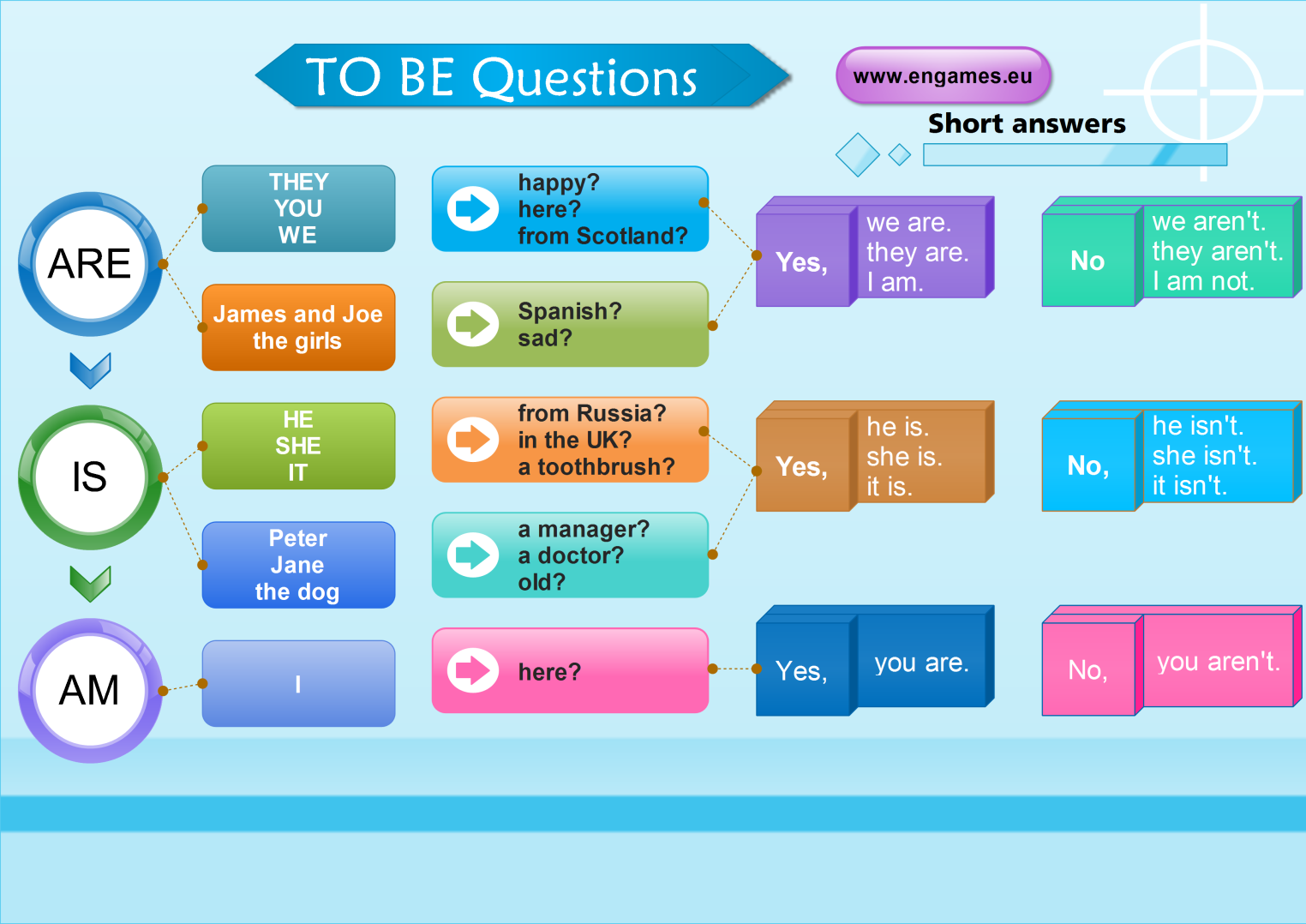 TO BE Questions

www.engames.eu

Short answers

ARE

THEY
YOU
WE

James and Joe
the girls

happy?
here?
from Scotland?

Spanish?
sad?

Yes,

we are.
they are.
I am.

No

we aren't.
they aren't.
I am not.

IS

HE
SHE
IT

Peter
Jane
the dog

from Russia?
in the UK?
a toothbrush?

a manager?
a doctor?
old?

Yes,

he is.
she is.
it is.

No,

he isn't.
she isn't.
it isn't.

AM

I

here?

Yes,

you are.

No,

you aren't.